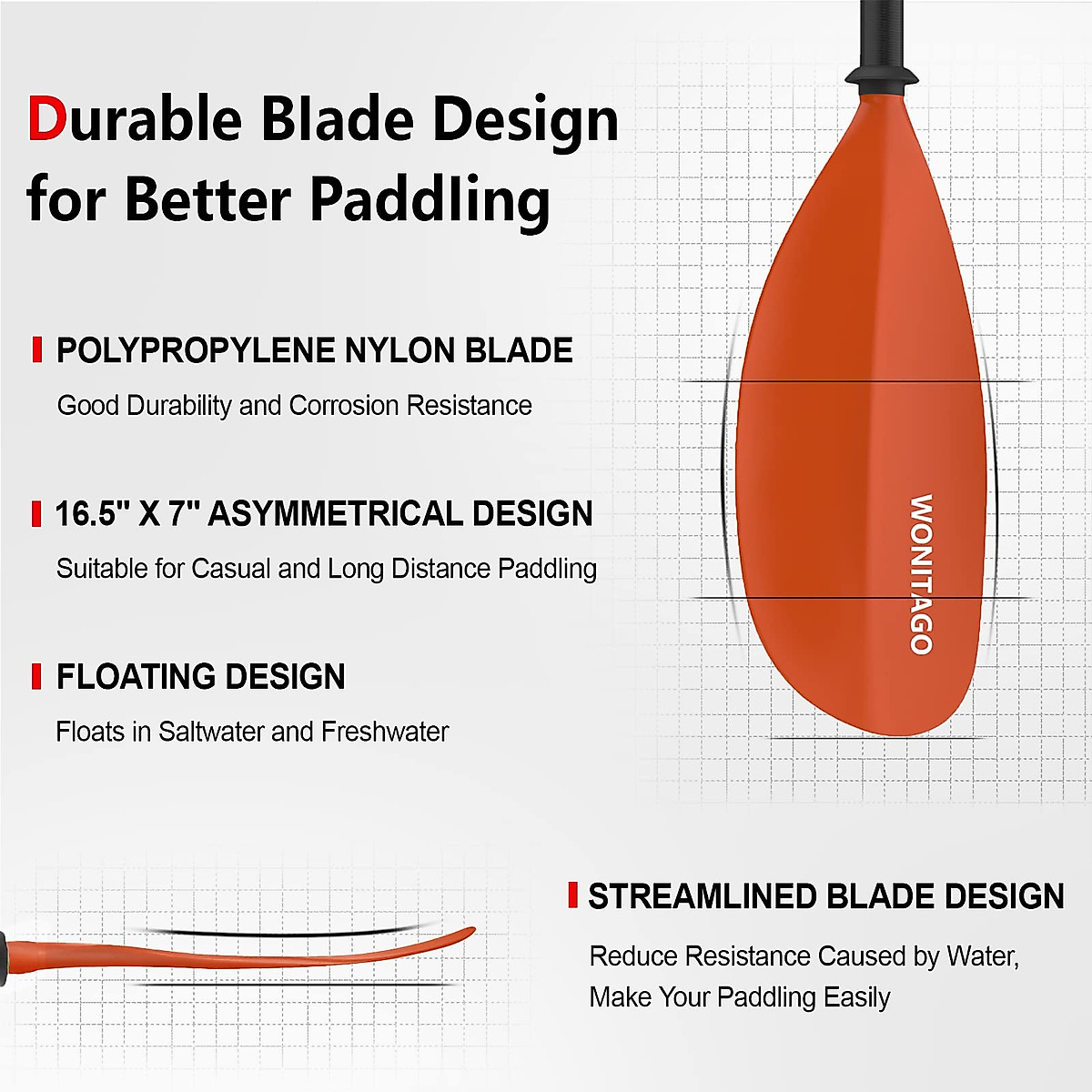 Durable Blade Design for Better Paddling

POLYPROPYLENE NYLON BLADE

Good Durability and Corrosion Resistance

16.5" X 7" ASYMMETRICAL DESIGN

Suitable for Casual and Long Distance Paddling

FLOATING DESIGN

Floats in Saltwater and Freshwater

WONITAGO

STREAMLINED BLADE DESIGN

Reduce Resistance Caused by Water, Make Your Paddling Easily